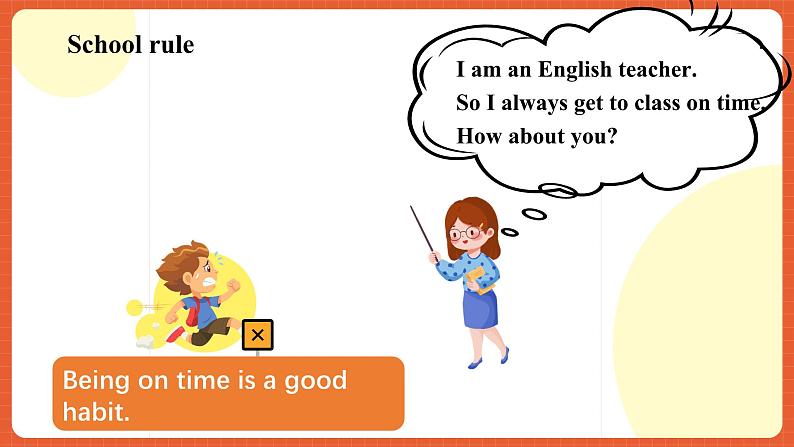 School rule

I am an English teacher.
So I always get to class on time.
How about you?

×

Being on time is a good habit.